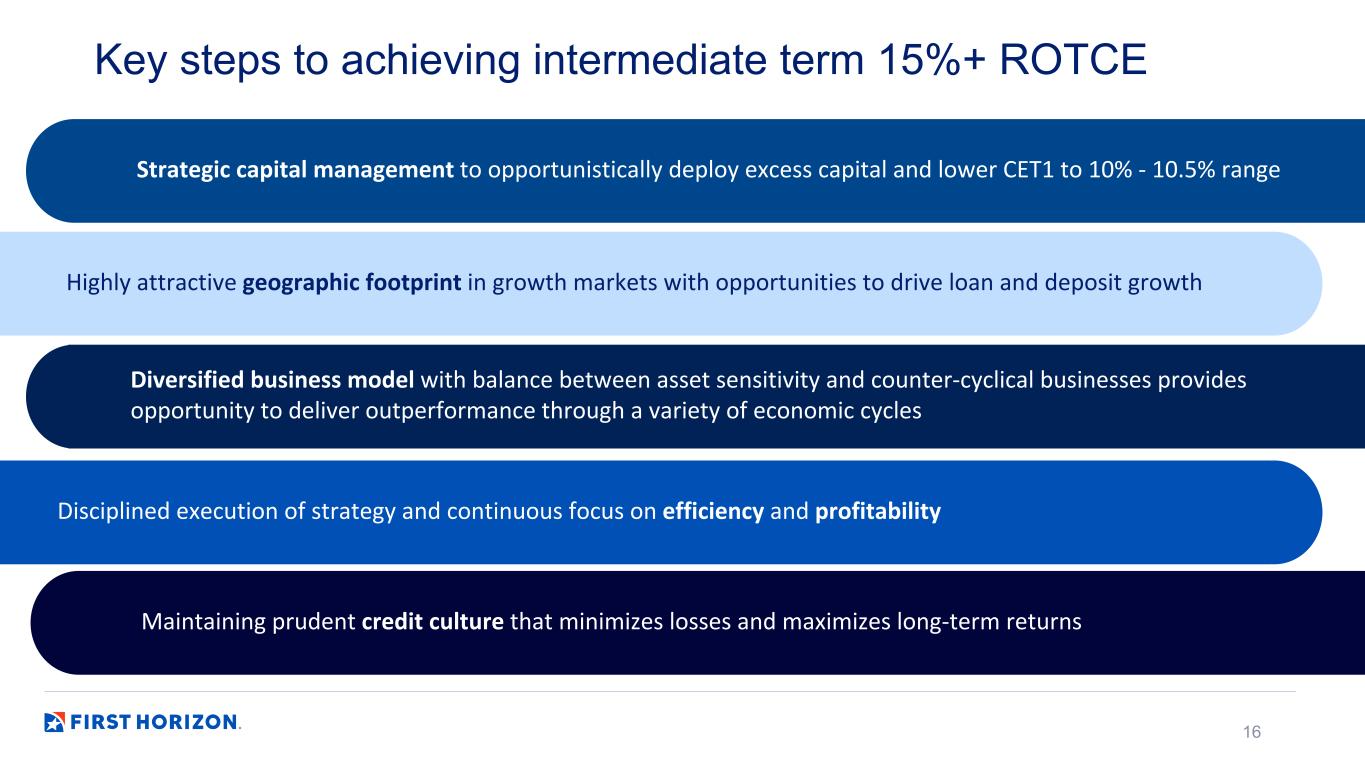 Key steps to achieving intermediate term 15%+ ROTCE

Strategic capital management to opportunistically deploy excess capital and lower CET1 to 10% - 10.5% range

Highly attractive geographic footprint in growth markets with opportunities to drive loan and deposit growth

Diversified business model with balance between asset sensitivity and counter-cyclical businesses provides opportunity to deliver outperformance through a variety of economic cycles

Disciplined execution of strategy and continuous focus on efficiency and profitability

Maintaining prudent credit culture that minimizes losses and maximizes long-term returns

FIRST HORIZON.

16